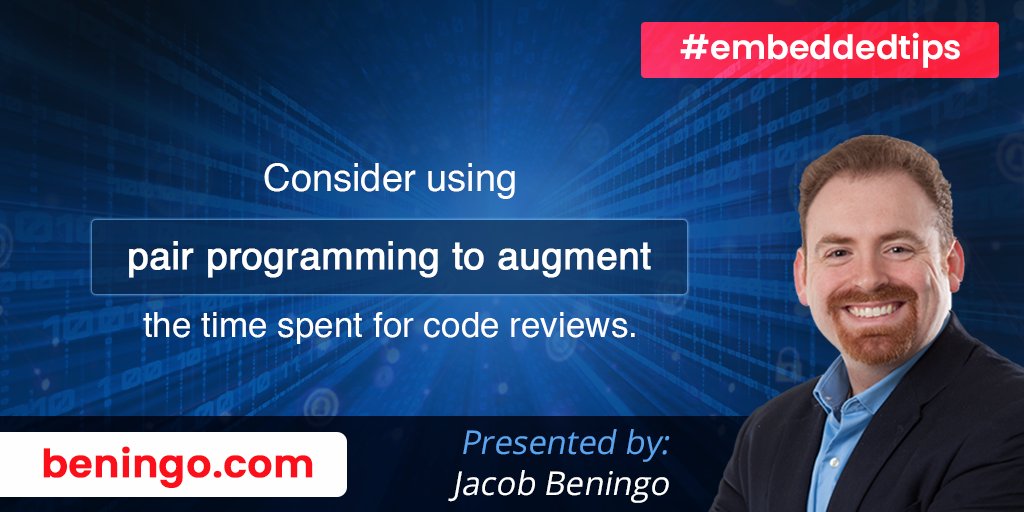 #embeddedtips

Consider using

pair programming to augment

the time spent for code reviews.

beningo.com

Presented by:
Jacob Beningo